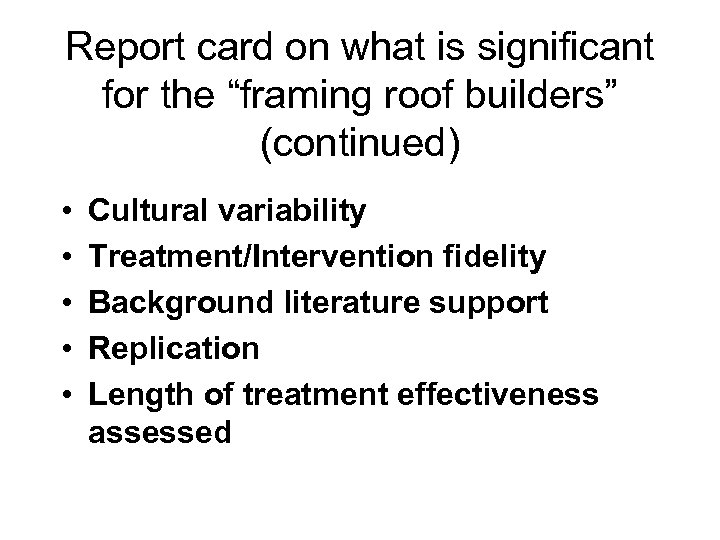 Report card on what is significant for the “framing roof builders” (continued)

• Cultural variability
• Treatment/Intervention fidelity
• Background literature support
• Replication
• Length of treatment effectiveness assessed